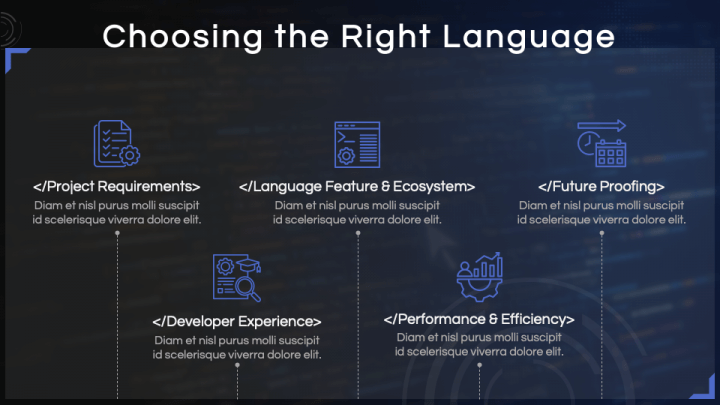 Choosing the Right Language

</Project Requirements>
Diam et nisl purus molli suscipit id scelerisque viverra dolore elit.

</Language Feature & Ecosystem>
Diam et nisl purus molli suscipit id scelerisque viverra dolore elit.

</Future Proofing>
Diam et nisl purus molli suscipit id scelerisque viverra dolore elit.

</Developer Experience>
Diam et nisl purus molli suscipit id scelerisque viverra dolore elit.

</Performance & Efficiency>
Diam et nisl purus molli suscipit id scelerisque viverra dolore elit.